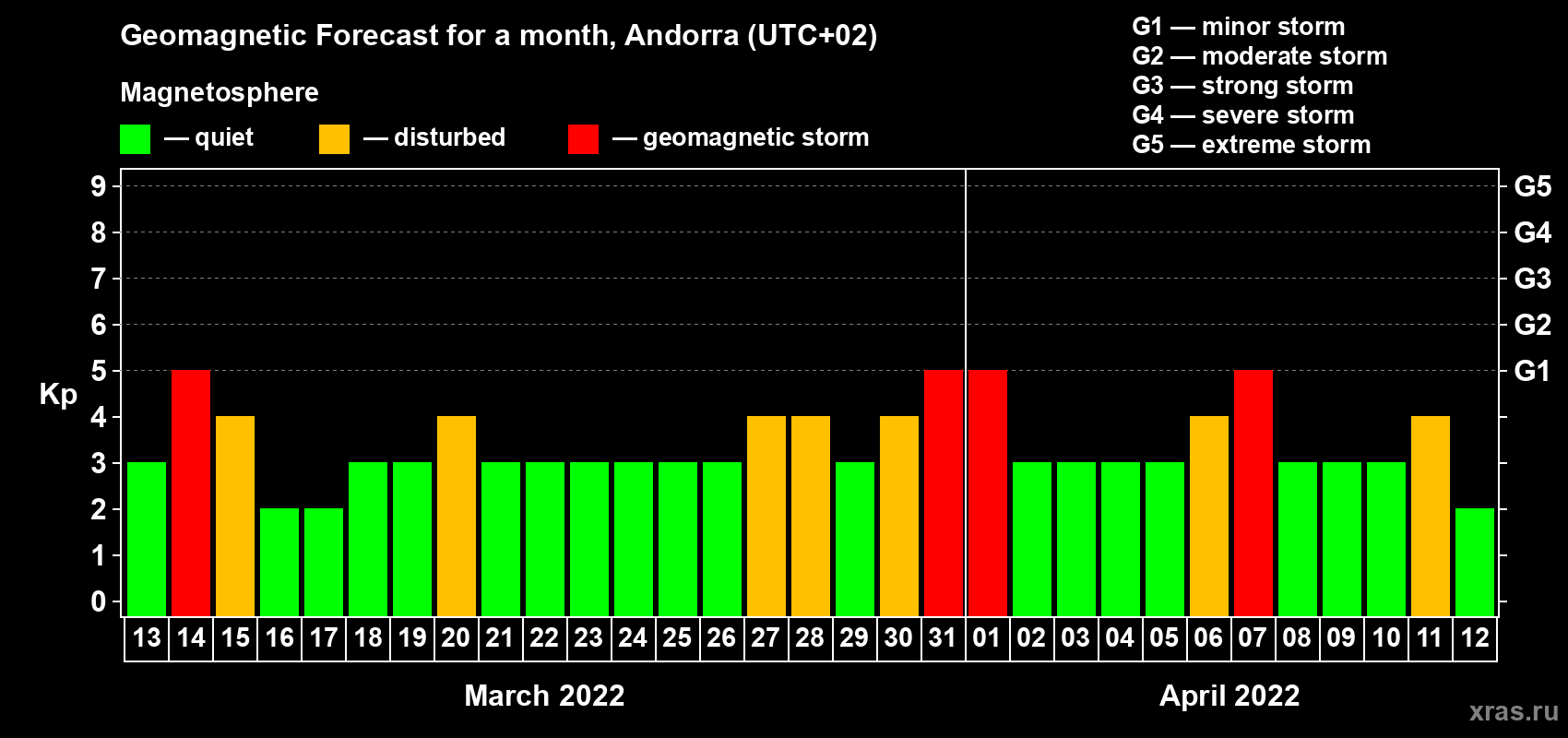 Geomagnetic Forecast for a month, Andorra (UTC+02)

Magnetosphere

— quiet — disturbed — geomagnetic storm

G1 — minor storm
G2 — moderate storm
G3 — strong storm
G4 — severe storm
G5 — extreme storm

Kp

9 8 7 6 5 4 3 2 1 0

G5 G4 G3 G2 G1

13 14 15 16 17 18 19 20 21 22 23 24 25 26 27 28 29 30 31 01 02 03 04 05 06 07 08 09 10 11 12

March 2022

April 2022

xras.ru